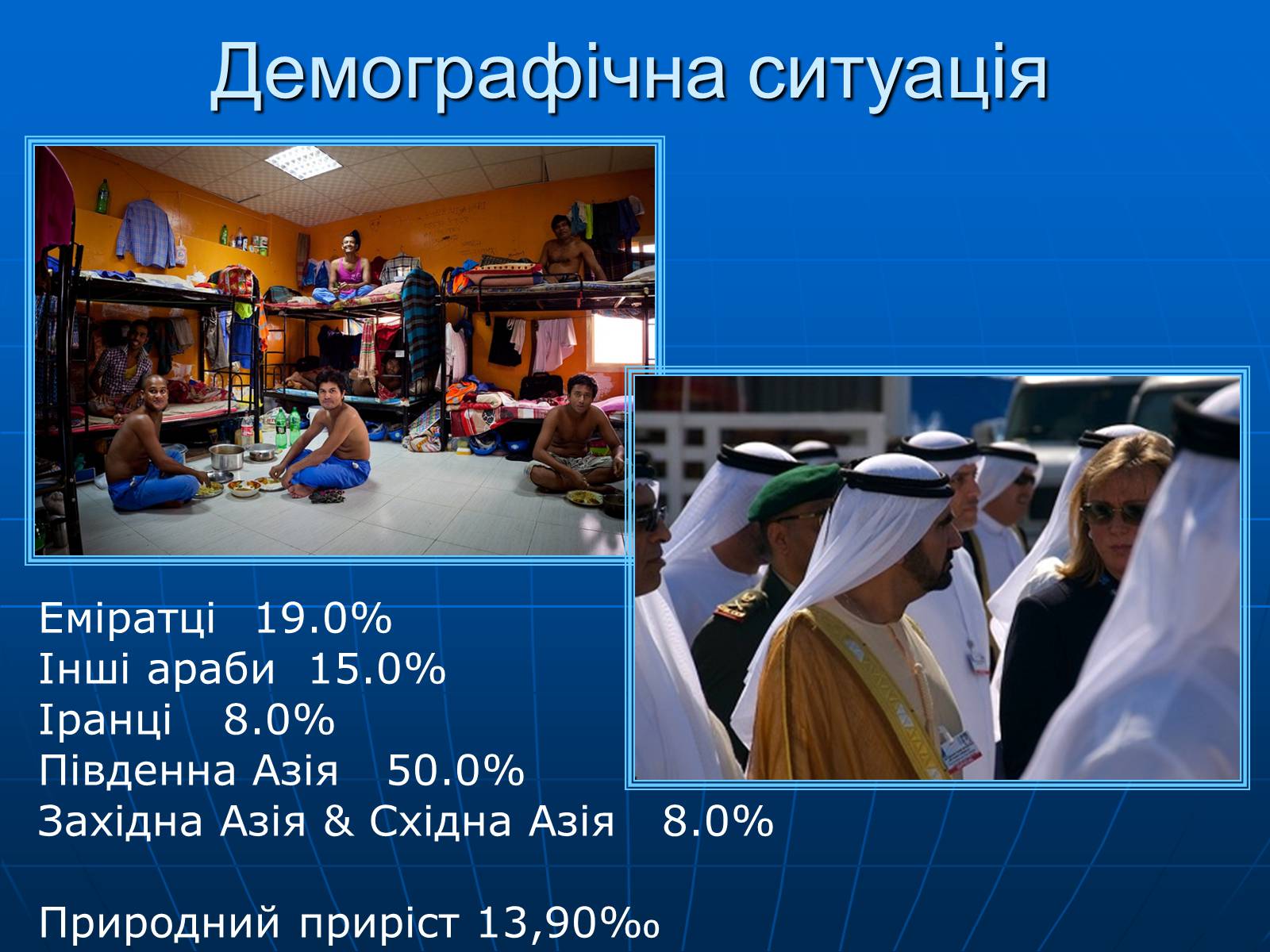 Демографічна ситуація

Еміратці 19.0%
Інші араби 15.0%
Іранці 8.0%
Південна Азія 50.0%
Західна Азія & Східна Азія 8.0%

Природний приріст 13,90‰